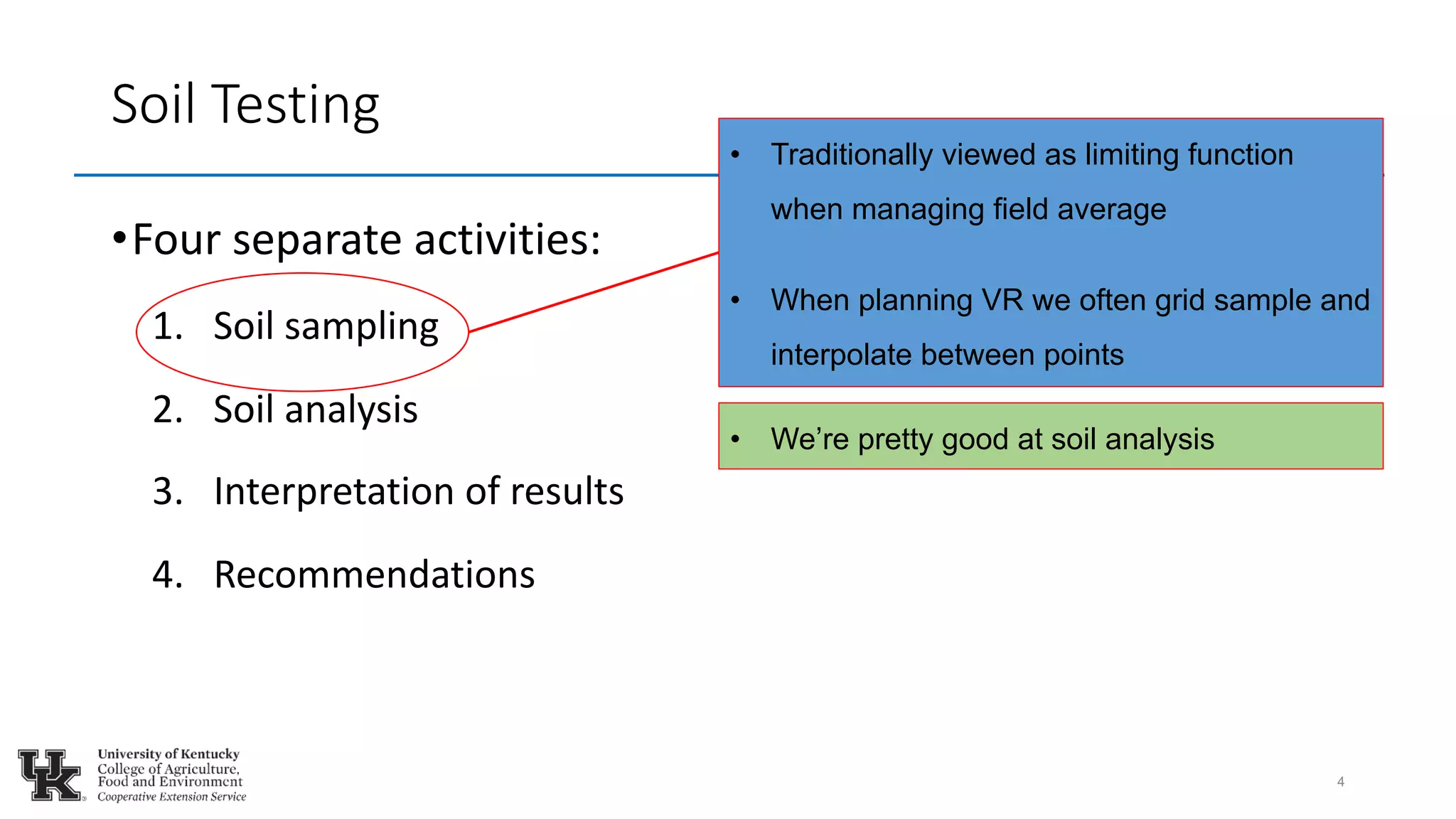 Soil Testing

• Four separate activities:

1. Soil sampling
2. Soil analysis
3. Interpretation of results
4. Recommendations

• Traditionally viewed as limiting function when managing field average

• When planning VR we often grid sample and interpolate between points

• We're pretty good at soil analysis

UK University of Kentucky College of Agriculture, Food and Environment Cooperative Extension Service

4